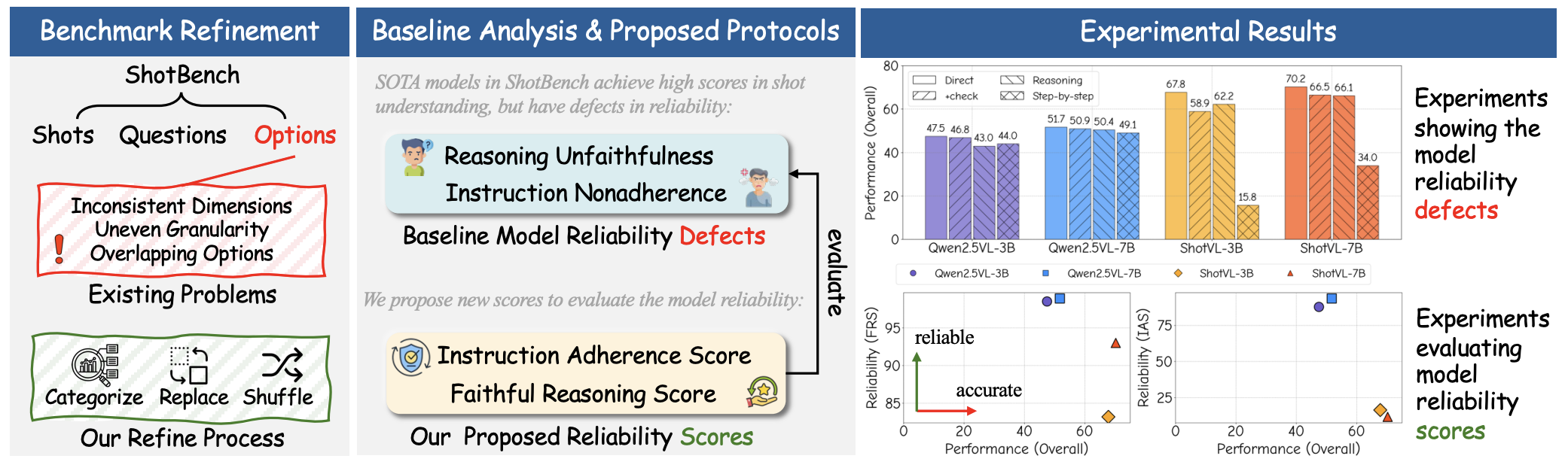 Benchmark Refinement

ShotBench

Shots Questions Options

Inconsistent Dimensions
Uneven Granularity
Overlapping Options

Existing Problems

Categorize Replace Shuffle

Our Refine Process

Baseline Analysis & Proposed Protocols

SOTA models in ShotBench achieve high scores in shot understanding, but have defects in reliability:

Reasoning Unfaithfulness
Instruction Nonadherence

Baseline Model Reliability Defects

evaluate

We propose new scores to evaluate the model reliability:

Instruction Adherence Score
Faithful Reasoning Score

Our Proposed Reliability Scores

Experimental Results

Direct
+check
Reasoning
Step-by-step

Performance (Overall)

80
60
40
20
0

47.5 46.8 43.0 44.0
51.7 50.9 50.4 49.1
67.8 58.9 62.2 15.8
70.2 66.5 66.1 34.0

Qwen2.5VL-3B Qwen2.5VL-7B ShotVL-3B ShotVL-7B

Experiments showing the model reliability defects

Qwen2.5VL-3B Qwen2.5VL-7B ShotVL-3B ShotVL-7B

Reliability (FRS)
95
90
85
reliable
accurate
0 20 40 60
Performance (Overall)

Reliability (IAS)
75
50
25
0 20 40 60
Performance (Overall)

Experiments evaluating model reliability scores